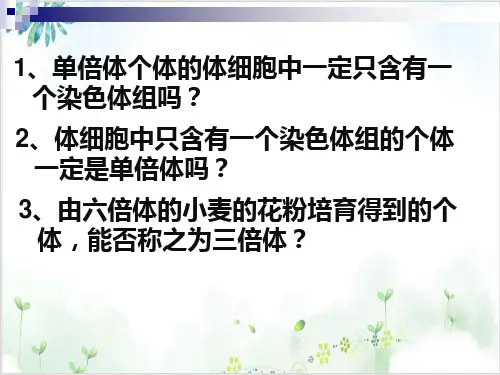 1、单倍体个体的体细胞中一定只含有一个染色体组吗？

2、体细胞中只含有一个染色体组的个体一定是单倍体吗？

3、由六倍体的小麦的花粉培育得到的个体，能否称之为三倍体？